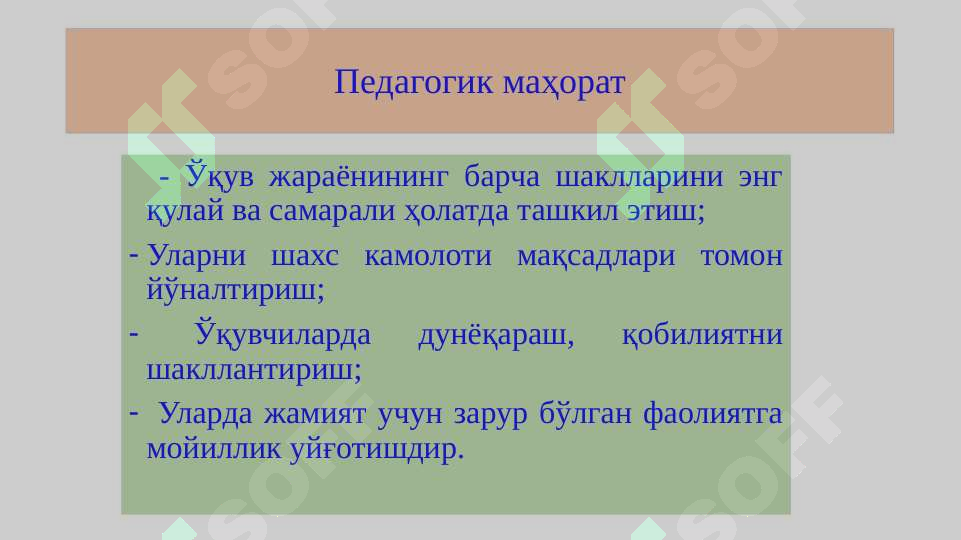 Педагогик маҳорат

- Ўқув жараёнининг барча шаклларини энг қулай ва самарали ҳолатда ташкил этиш;

- Уларни шахс камолоти мақсадлари томон йўналтириш;

- Ўқувчиларда дунёқараш, қобилиятни шакллантириш;

- Уларда жамият учун зарур бўлган фаолиятга мойиллик уйғотишдир.